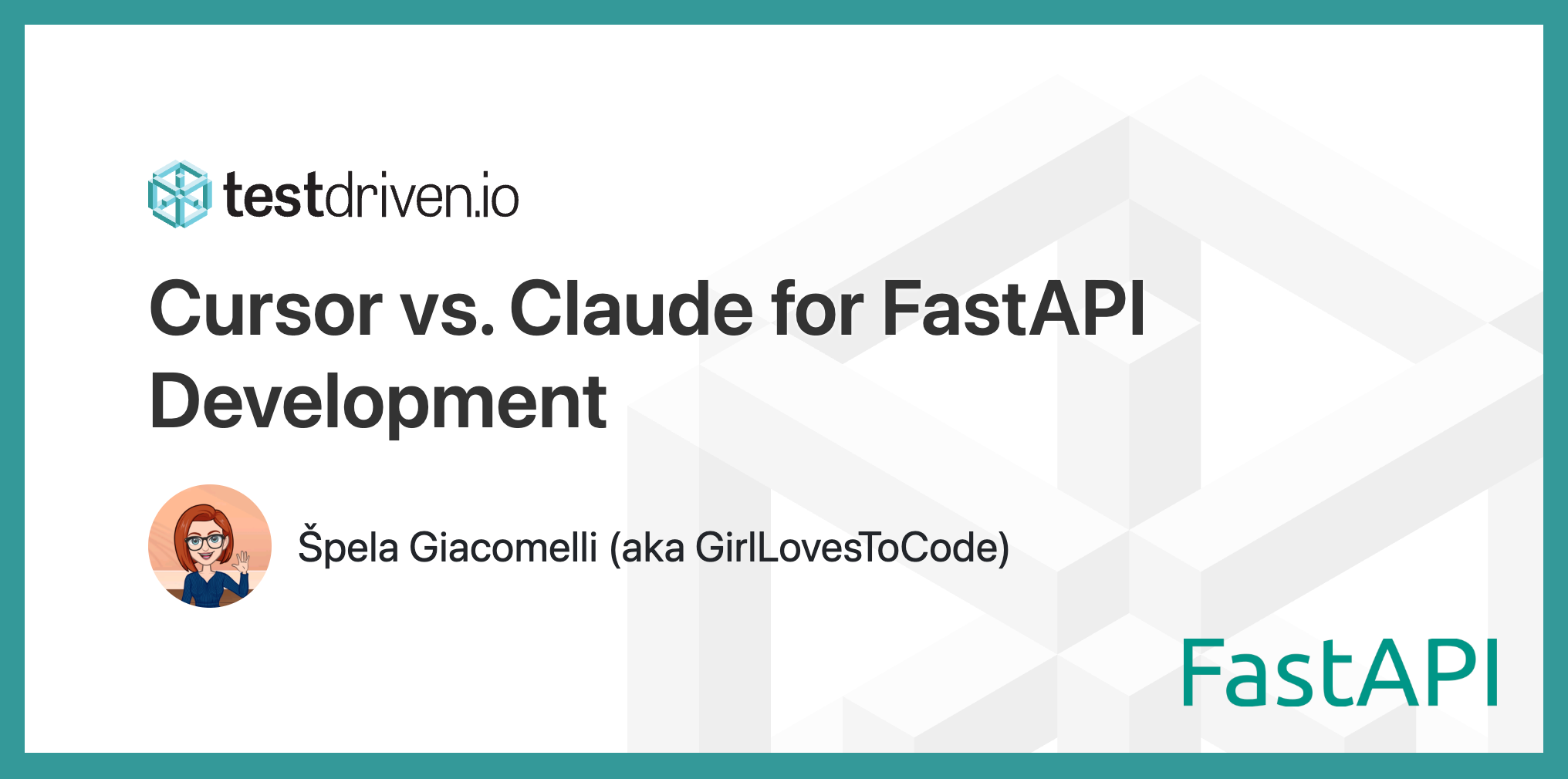 testdriven.io

Cursor vs. Claude for FastAPI Development

Špela Giacomelli (aka GirlLovesToCode)

FastAPI